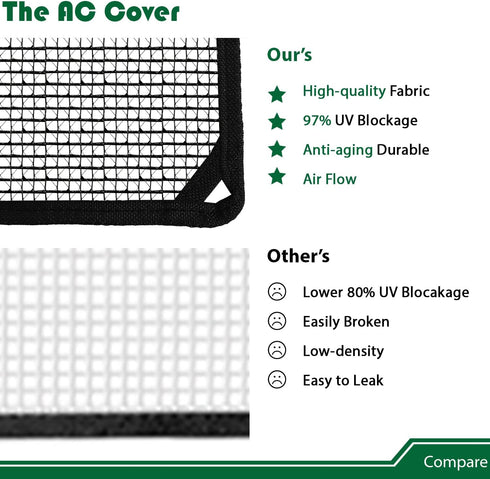 The AC Cover

Our's

High-quality Fabric

97% UV Blockage

Anti-aging Durable

Air Flow

Other's

Lower 80% UV Blocakage

Easily Broken

Low-density

Easy to Leak

Compare